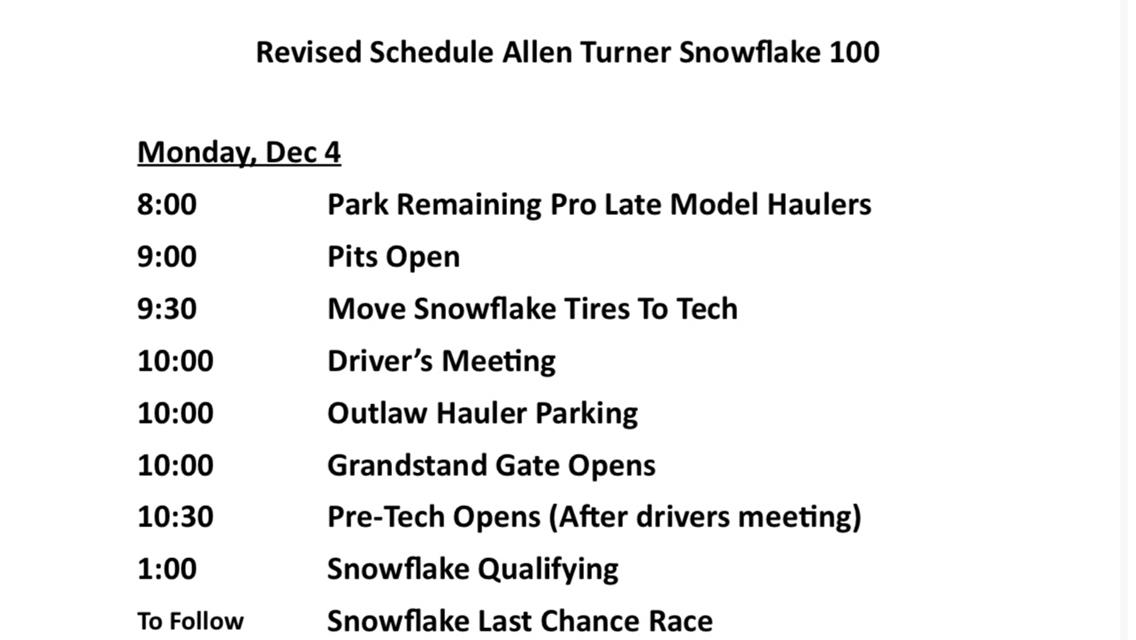 Revised Schedule Allen Turner Snowflake 100

Monday, Dec 4

8:00 Park Remaining Pro Late Model Haulers

9:00 Pits Open

9:30 Move Snowflake Tires To Tech

10:00 Driver's Meeting

10:00 Outlaw Hauler Parking

10:00 Grandstand Gate Opens

10:30 Pre-Tech Opens (After drivers meeting)

1:00 Snowflake Qualifying

To Follow Snowflake Last Chance Race